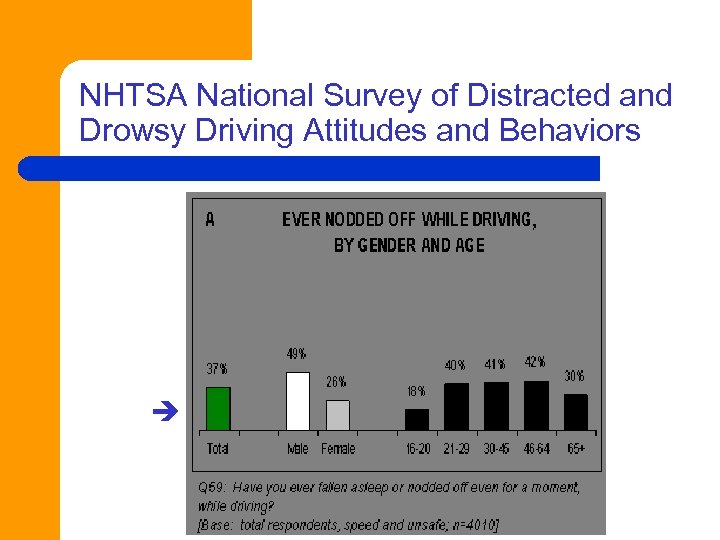 NHTSA National Survey of Distracted and Drowsy Driving Attitudes and Behaviors

A

EVER NODDED OFF WHILE DRIVING, BY GENDER AND AGE

37%
49%
26%
18%
40%
41%
42%
30%

Total
Male
Female
16-20
21-29
30-45
46-64
65+

Q59: Have you ever fallen asleep or nodded off even for a moment, while driving?
[Base: total respondents, speed and unsafe; n=4010]